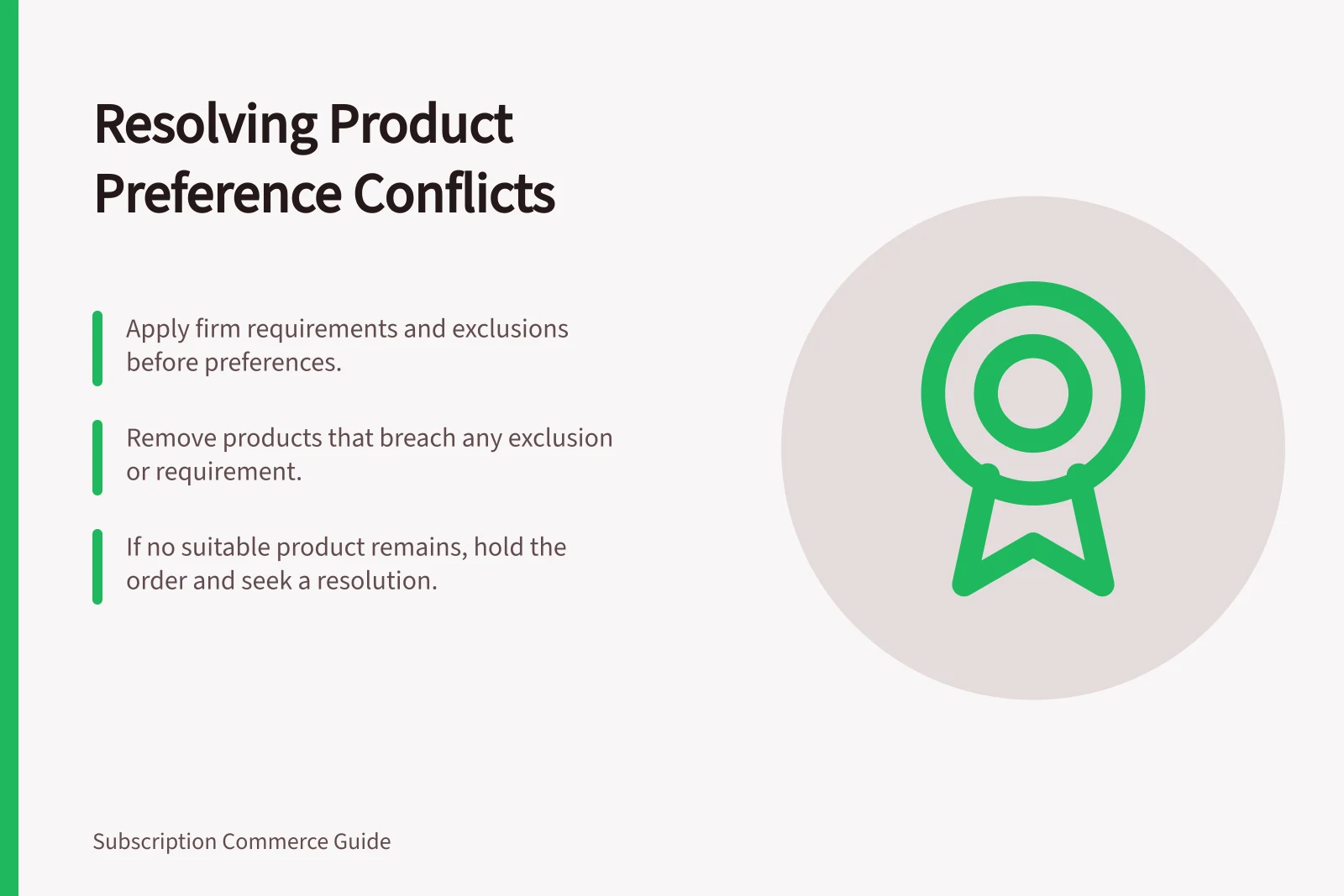 Resolving Product Preference Conflicts

Apply firm requirements and exclusions before preferences.

Remove products that breach any exclusion or requirement.

If no suitable product remains, hold the order and seek a resolution.

Subscription Commerce Guide